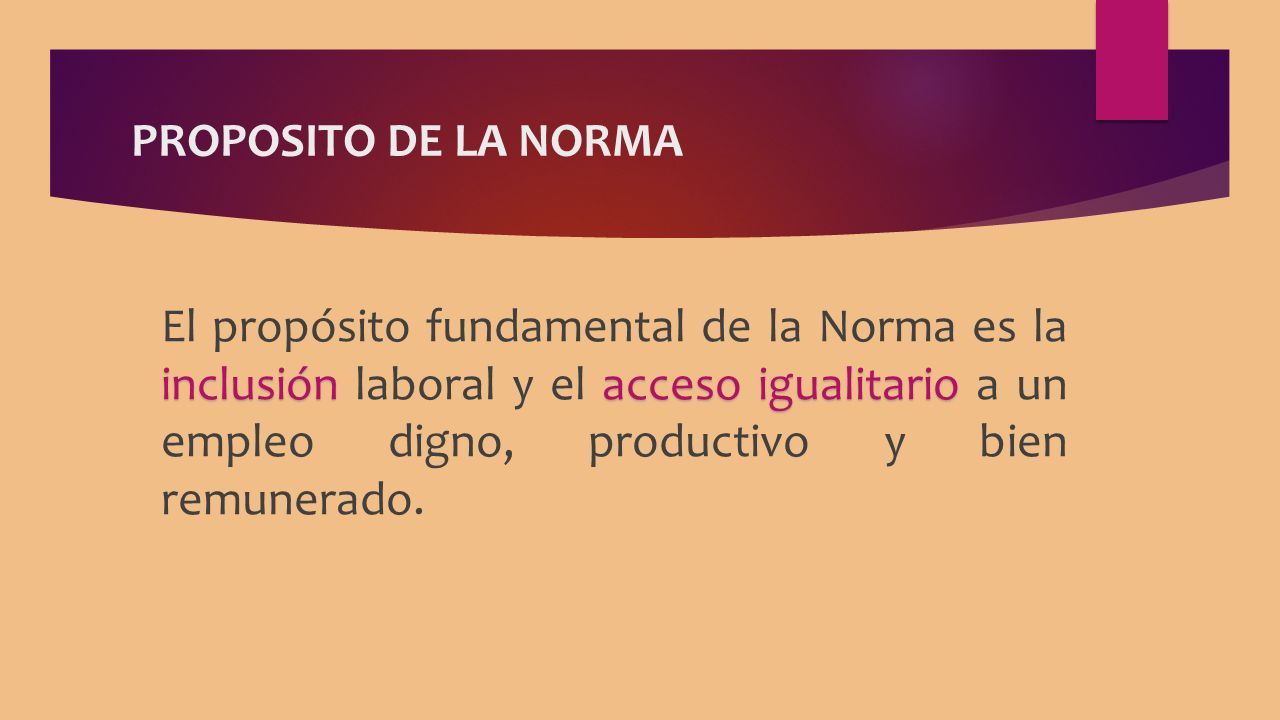 PROPOSITO DE LA NORMA

El propósito fundamental de la Norma es la inclusión laboral y el acceso igualitario a un empleo digno, productivo y bien remunerado.